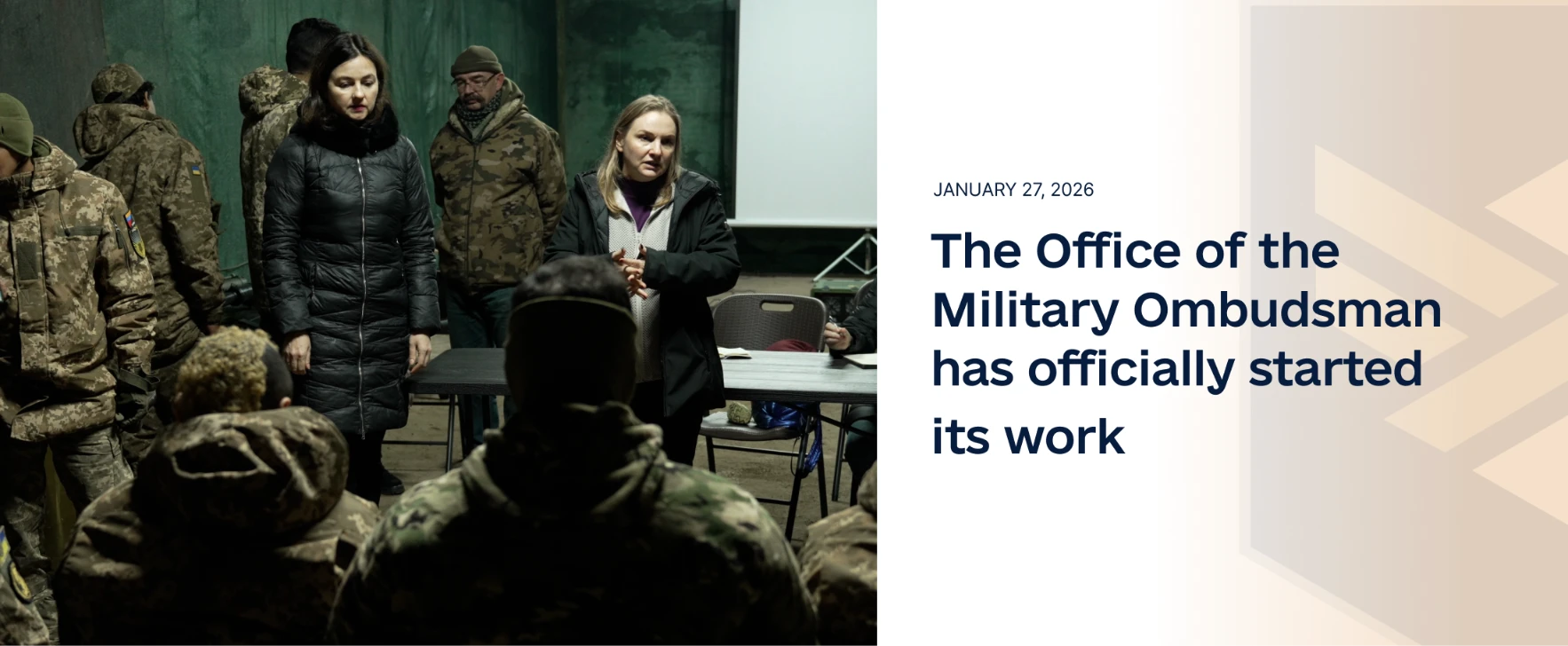 JANUARY 27, 2026

The Office of the Military Ombudsman has officially started its work